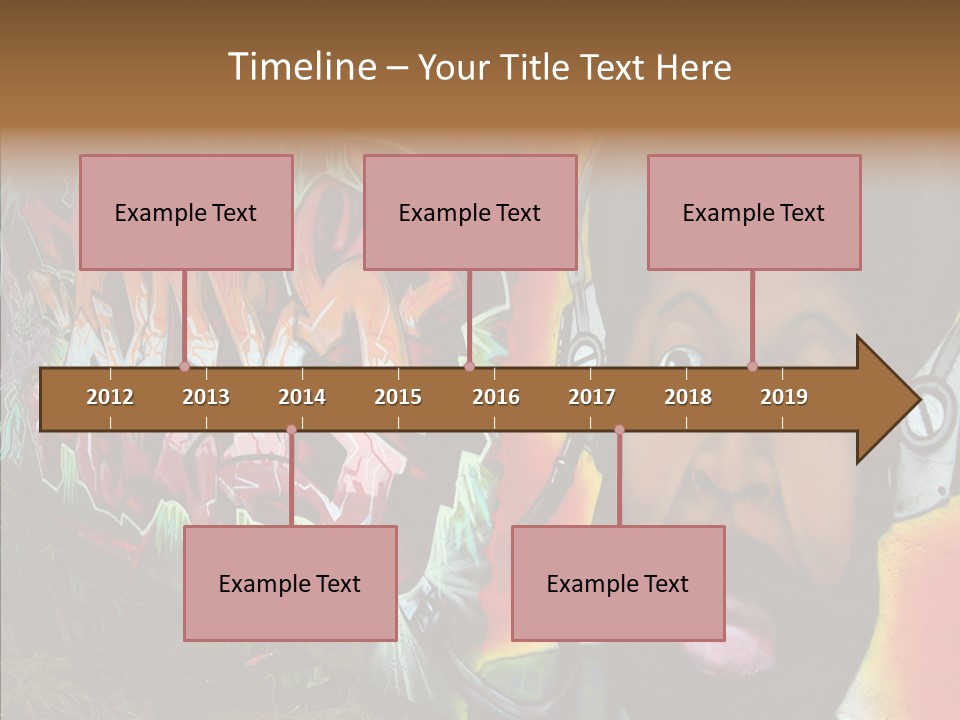 Timeline – Your Title Text Here

Example Text

Example Text

Example Text

2012 2013 2014 2015 2016 2017 2018 2019

Example Text

Example Text